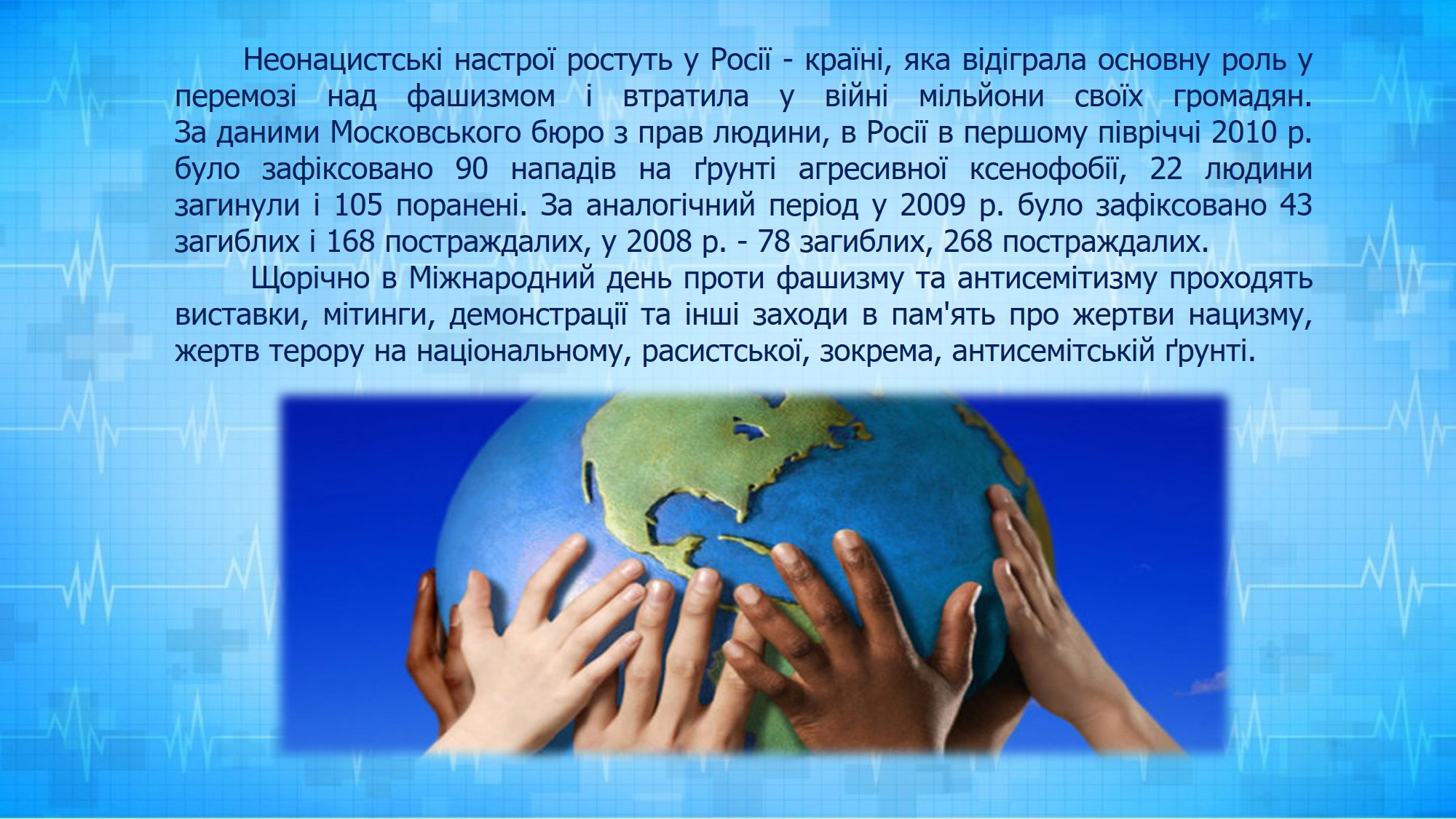 Неонацистські настрої ростуть у Росії - країні, яка відіграла основну роль у перемозі над фашизмом і втратила у війні мільйони своїх громадян. За даними Московського бюро з прав людини, в Росії в першому півріччі 2010 р. було зафіксовано 90 нападів на ґрунті агресивної ксенофобії, 22 людини загинули і 105 поранені. За аналогічний період у 2009 р. було зафіксовано 43 загиблих і 168 постраждалих, у 2008 р. - 78 загиблих, 268 постраждалих.

Щорічно в Міжнародний день проти фашизму та антисемітизму проходять виставки, мітинги, демонстрації та інші заходи в пам'ять про жертви нацизму, жертв терору на національному, расистської, зокрема, антисемітській ґрунті.